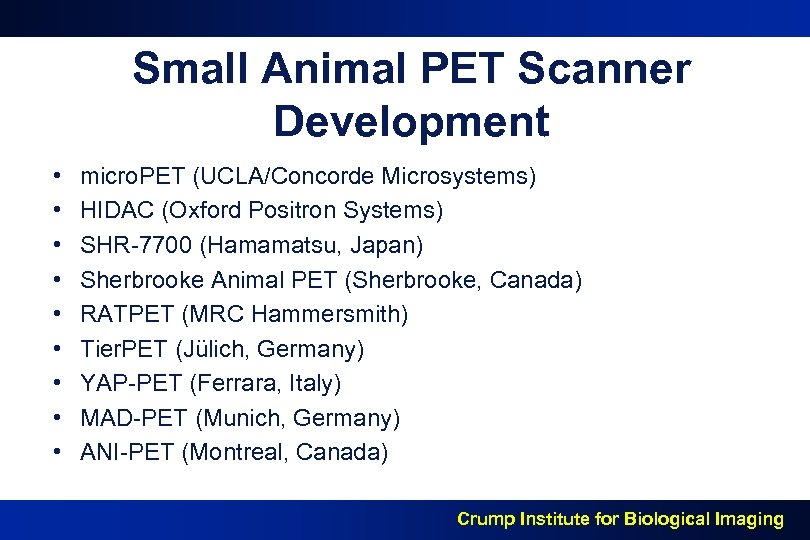 Small Animal PET Scanner Development

• microPET (UCLA/Concorde Microsystems)
• HIDAC (Oxford Positron Systems)
• SHR-7700 (Hamamatsu, Japan)
• Sherbrooke Animal PET (Sherbrooke, Canada)
• RATPET (MRC Hammersmith)
• TierPET (Jülich, Germany)
• YAP-PET (Ferrara, Italy)
• MAD-PET (Munich, Germany)
• ANI-PET (Montreal, Canada)

Crump Institute for Biological Imaging